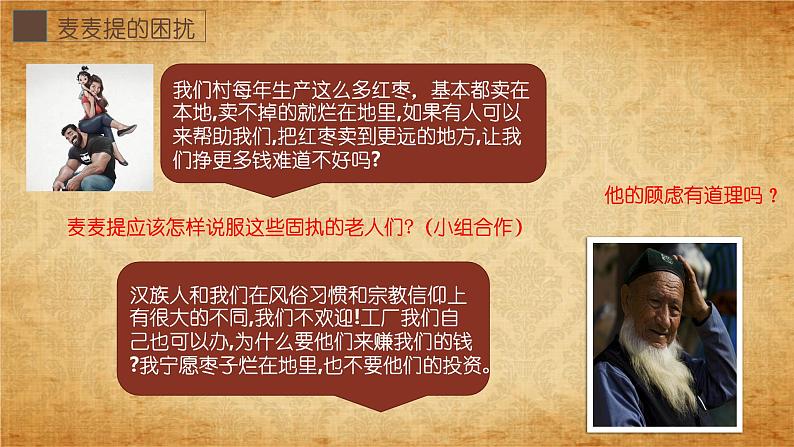 麦麦提的困扰

我们村每年生产这么多红枣，基本都卖在本地,卖不掉的就烂在地里,如果有人可以来帮助我们,把红枣卖到更远的地方,让我们挣更多钱难道不好吗?

他的顾虑有道理吗？

麦麦提应该怎样说服这些固执的老人们?（小组合作）

汉族人和我们在风俗习惯和宗教信仰上有很大的不同,我们不欢迎!工厂我们自己也可以办,为什么要他们来赚我们的钱?我宁愿枣子烂在地里,也不要他们的投资。